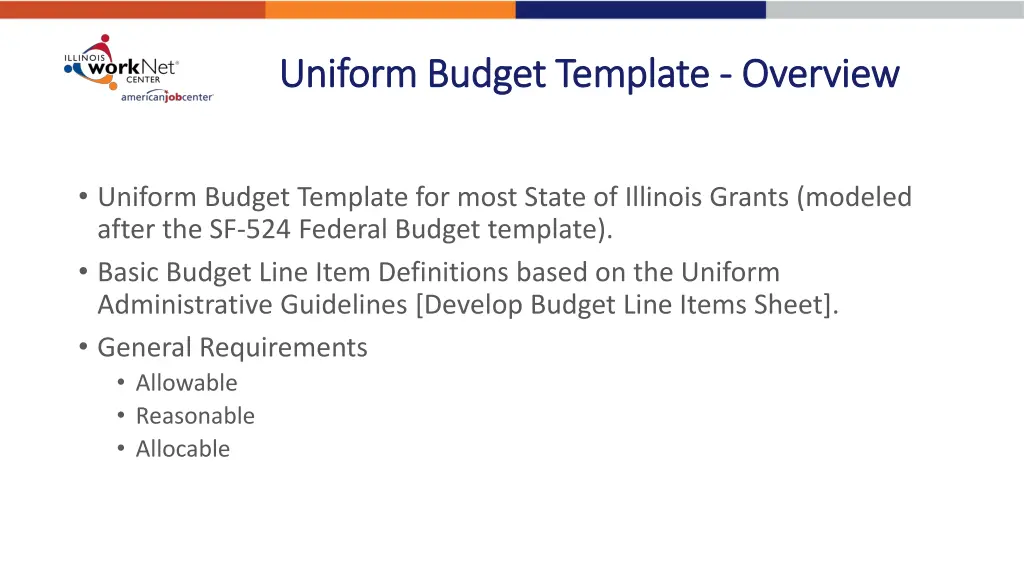 ILLINOIS workNet® CENTER
americanjobcenter

Uniform Budget Template - Overview

• Uniform Budget Template for most State of Illinois Grants (modeled after the SF-524 Federal Budget template).
• Basic Budget Line Item Definitions based on the Uniform Administrative Guidelines [Develop Budget Line Items Sheet].
• General Requirements
  • Allowable
  • Reasonable
  • Allocable